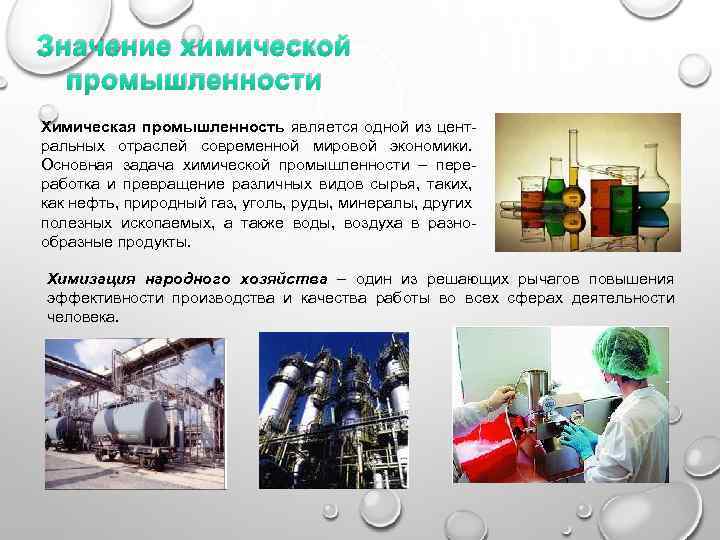 Значение химической промышленности

Химическая промышленность является одной из центральных отраслей современной мировой экономики. Основная задача химической промышленности – переработка и превращение различных видов сырья, таких, как нефть, природный газ, уголь, руды, минералы, других полезных ископаемых, а также воды, воздуха в разнообразные продукты.

Химизация народного хозяйства – один из решающих рычагов повышения эффективности производства и качества работы во всех сферах деятельности человека.